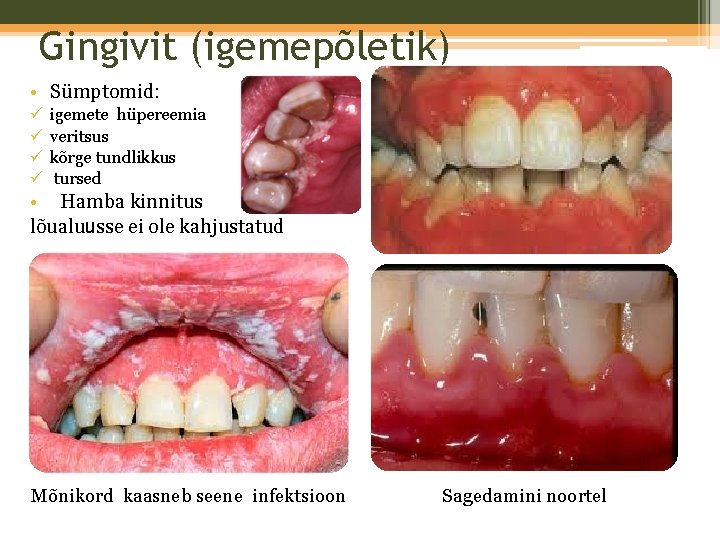 Gingivit (igemepõletik)

• Sümptomid:
✓ igemete hüpereemia
✓ veritsus
✓ kõrge tundlikkus
✓ tursed
• Hamba kinnitus lõualuusse ei ole kahjustatud

Mõnikord kaasneb seene infektsioon

Sagedamini noortel